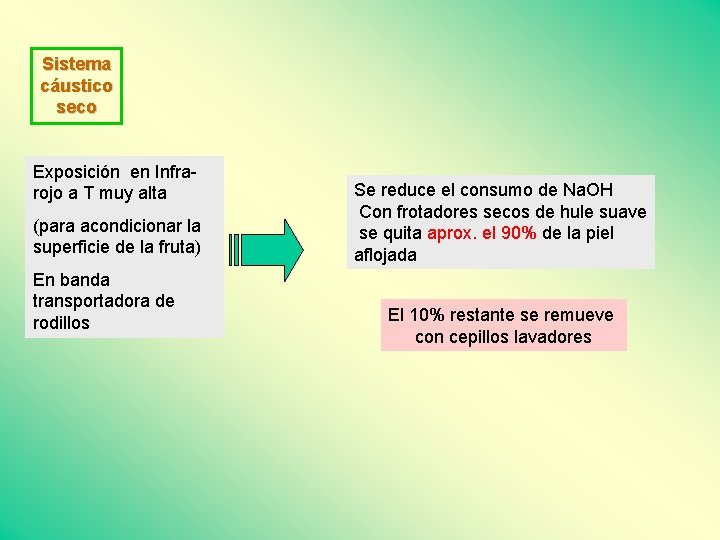 Sistema cáustico seco

Exposición en Infrarojo a T muy alta

(para acondicionar la superficie de la fruta)

En banda transportadora de rodillos

Se reduce el consumo de NaOH
Con frotadores secos de hule suave se quita aprox. el 90% de la piel aflojada

El 10% restante se remueve con cepillos lavadores